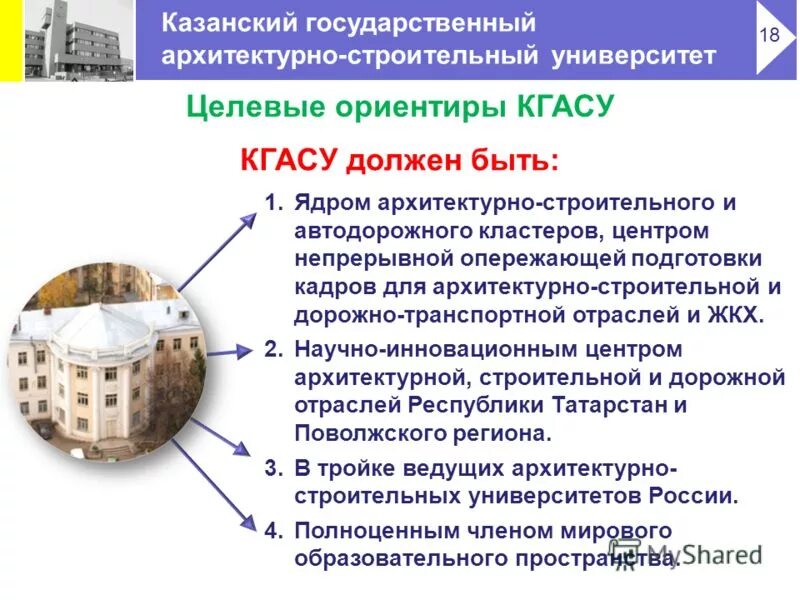 Казанский государственный архитектурно-строительный университет

18

Целевые ориентиры КГАСУ

КГАСУ должен быть:

1. Ядром архитектурно-строительного и автодорожного кластеров, центром непрерывной опережающей подготовки кадров для архитектурно-строительной и дорожно-транспортной отраслей и ЖКХ.
2. Научно-инновационным центром архитектурной, строительной и дорожной отраслей Республики Татарстан и Поволжского региона.
3. В тройке ведущих архитектурно-строительных университетов России.
4. Полноценным членом мирового образовательного пространства.

MyShared